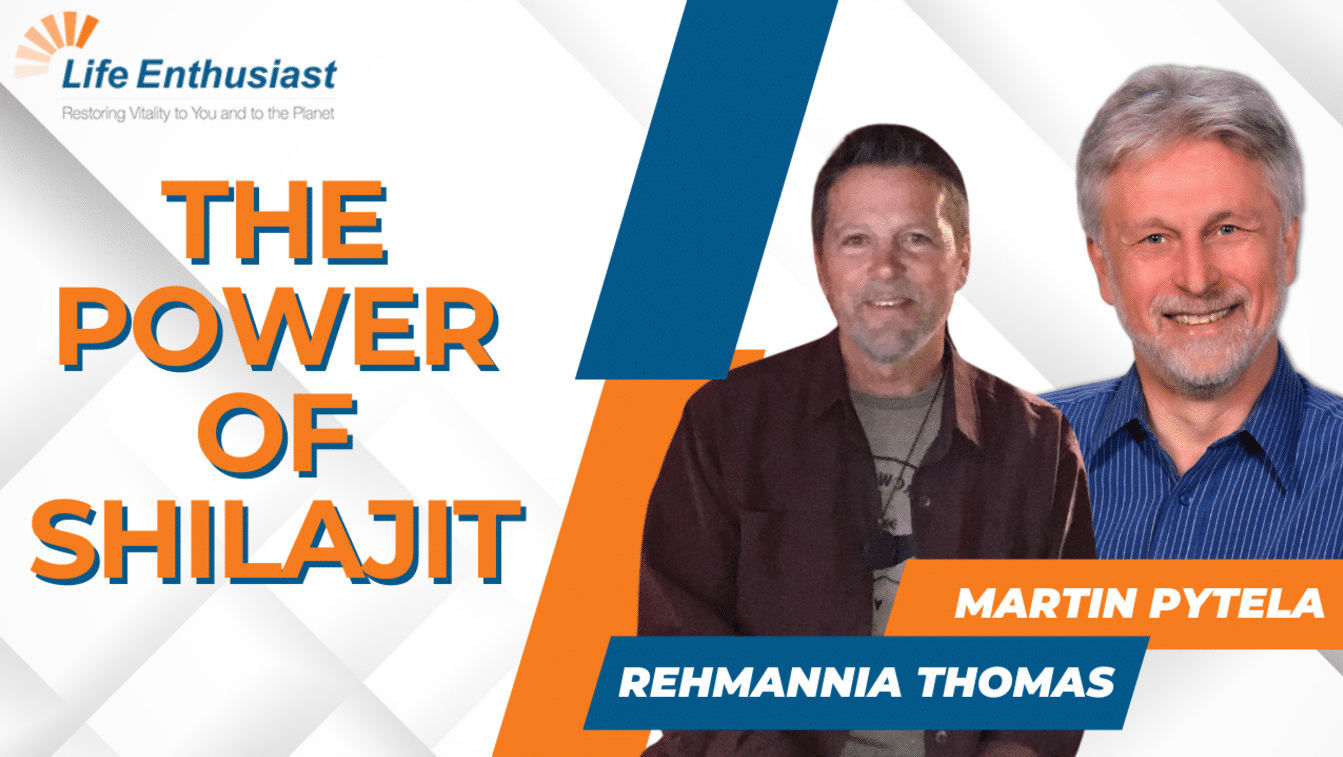 Life Enthusiast
Restoring Vitality to You and to the Planet

THE POWER OF SHILAJIT

MARTIN PYTELA

REHMANNIA THOMAS